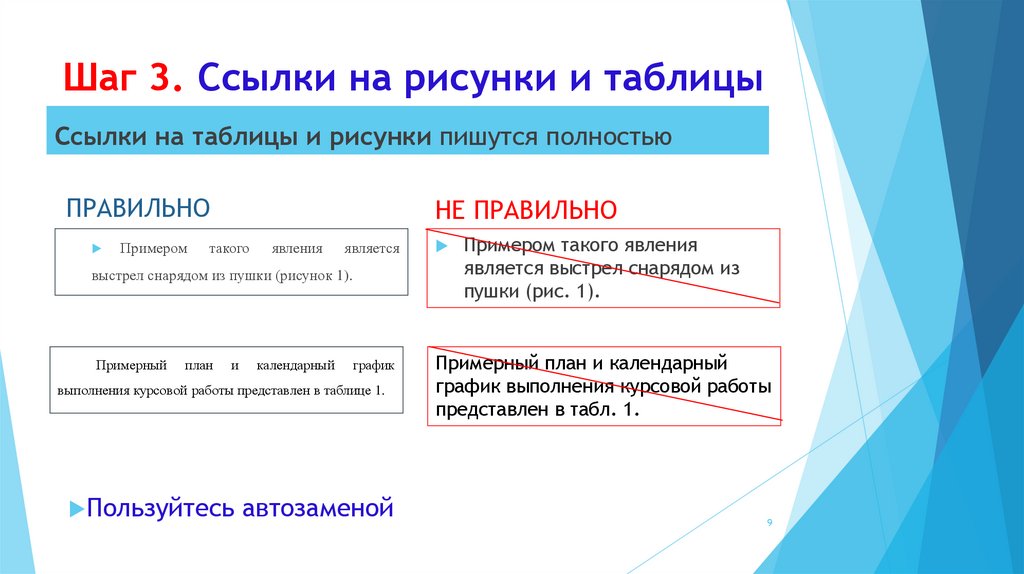 Шаг 3. Ссылки на рисунки и таблицы

Ссылки на таблицы и рисунки пишутся полностью

ПРАВИЛЬНО

Примером такого явления является выстрел снарядом из пушки (рисунок 1).

Примерный план и календарный график выполнения курсовой работы представлен в таблице 1.

НЕ ПРАВИЛЬНО

Примером такого явления является выстрел снарядом из пушки (рис. 1).

Примерный план и календарный график выполнения курсовой работы представлен в табл. 1.

Пользуйтесь автозаменой

9